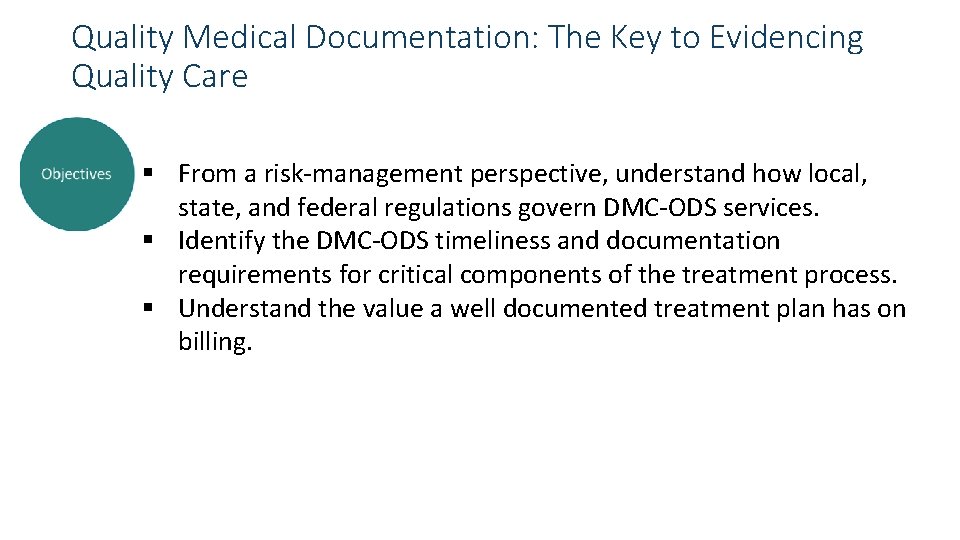 Quality Medical Documentation: The Key to Evidencing Quality Care

Objectives

▪ From a risk-management perspective, understand how local, state, and federal regulations govern DMC-ODS services.
▪ Identify the DMC-ODS timeliness and documentation requirements for critical components of the treatment process.
▪ Understand the value a well documented treatment plan has on billing.